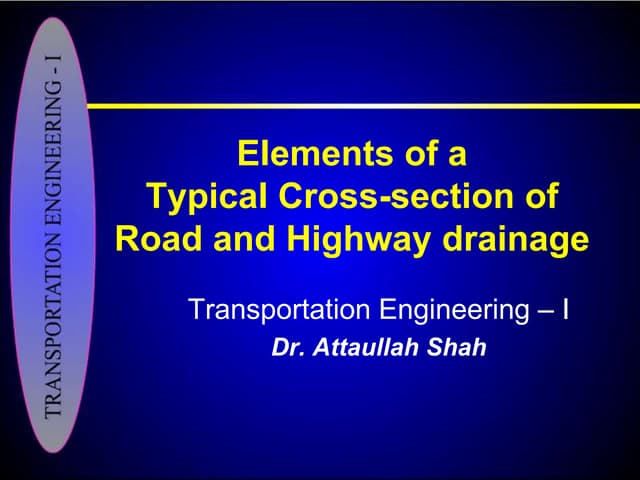 TRANSPORTATION ENGINEERING - I

Elements of a Typical Cross-section of Road and Highway drainage

Transportation Engineering – I

Dr. Attaullah Shah